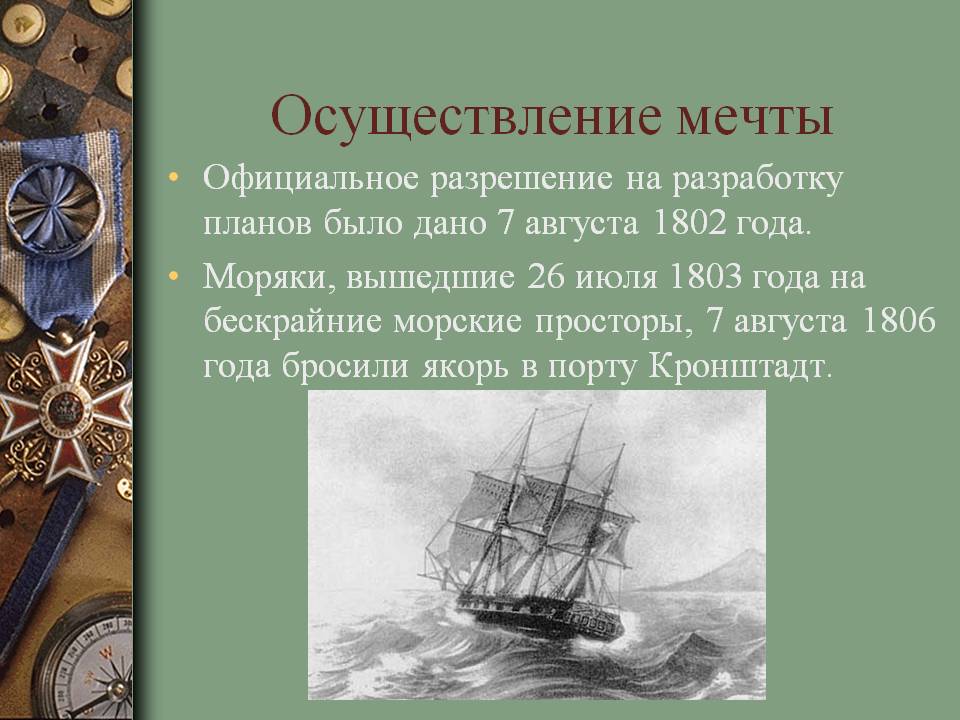 Осуществление мечты

• Официальное разрешение на разработку планов было дано 7 августа 1802 года.

• Моряки, вышедшие 26 июля 1803 года на бескрайние морские просторы, 7 августа 1806 года бросили якорь в порту Кронштадт.